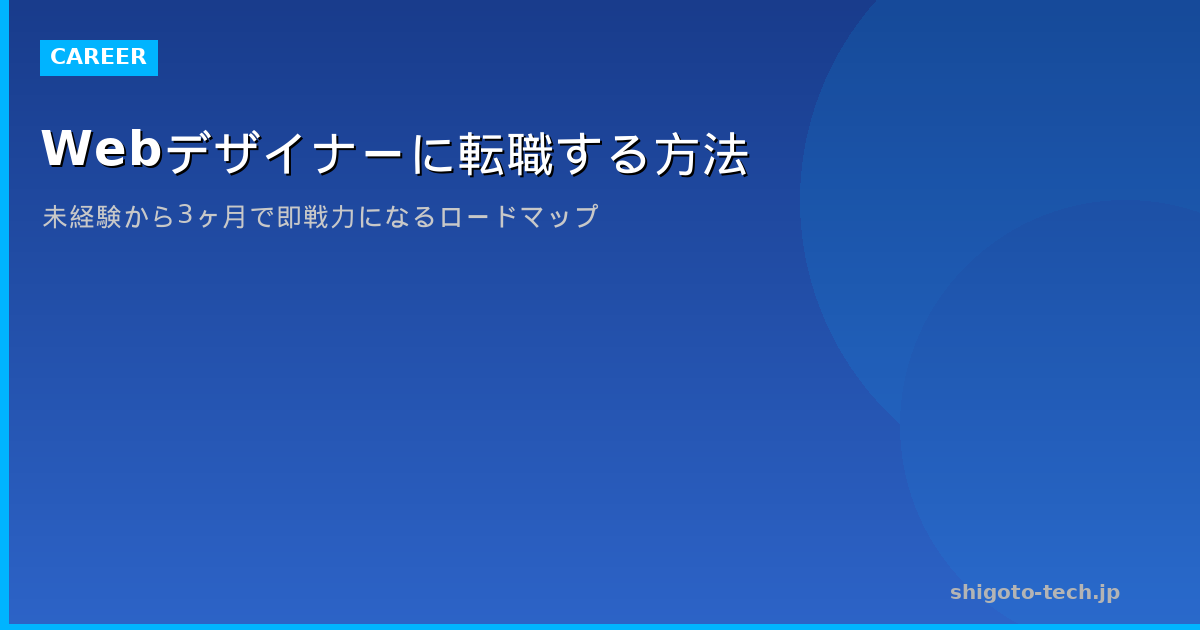 CAREER

Webデザイナーに転職する方法

未経験から3ヶ月で即戦力になるロードマップ

shigoto-tech.jp